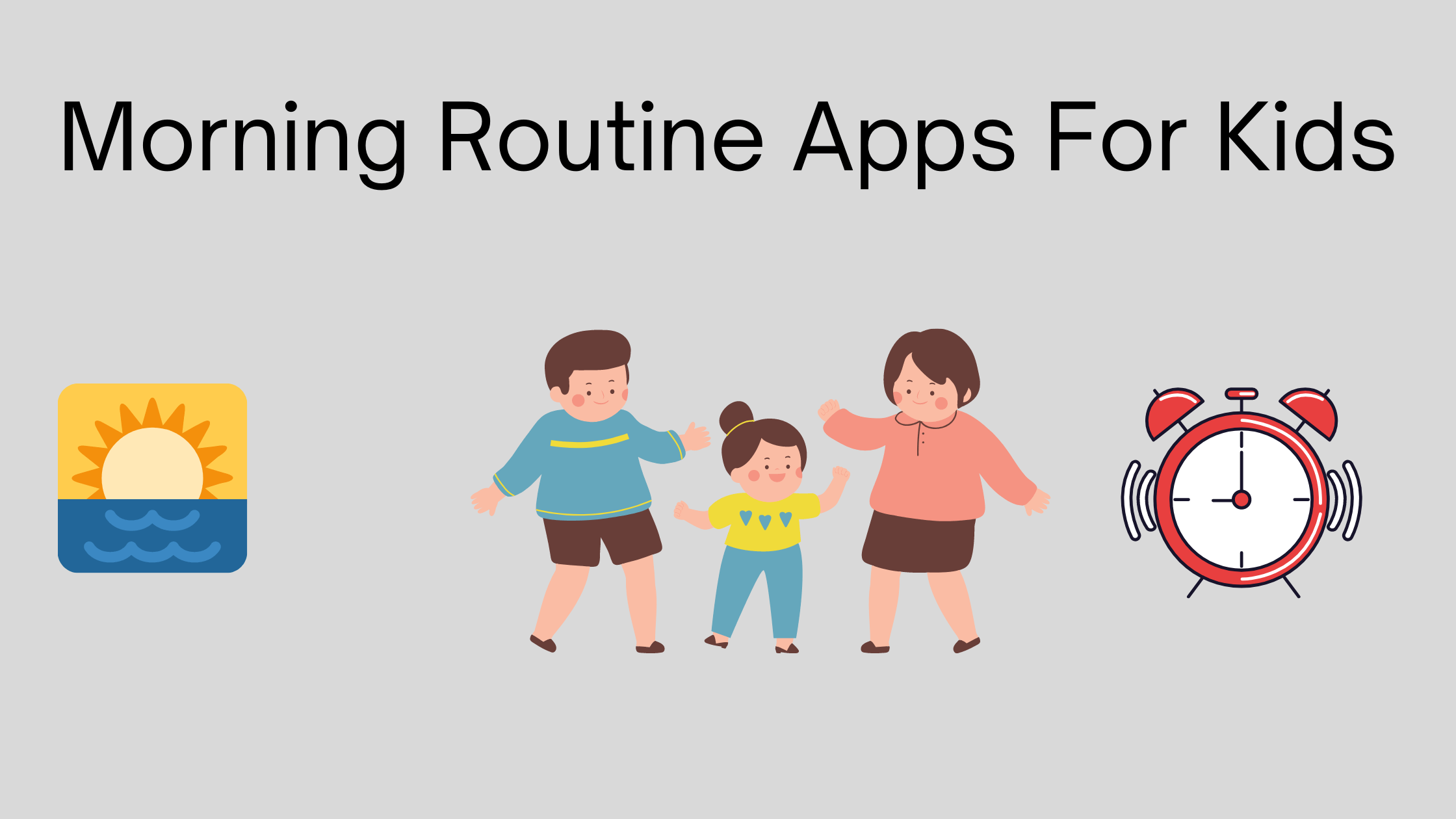 Morning Routine Apps For Kids